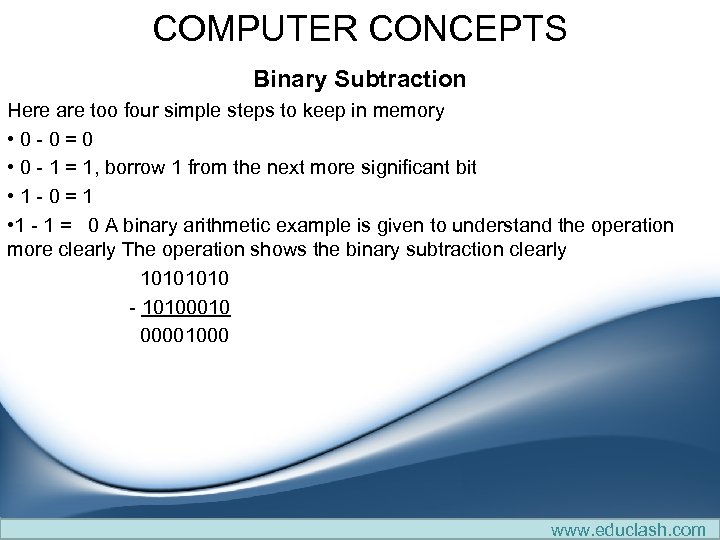 COMPUTER CONCEPTS

Binary Subtraction

Here are too four simple steps to keep in memory

• 0 - 0 = 0

• 0 - 1 = 1, borrow 1 from the next more significant bit

• 1 - 0 = 1

•1 - 1 = 0 A binary arithmetic example is given to understand the operation more clearly The operation shows the binary subtraction clearly

10101010
- 10100010
00001000

www.educlash.com